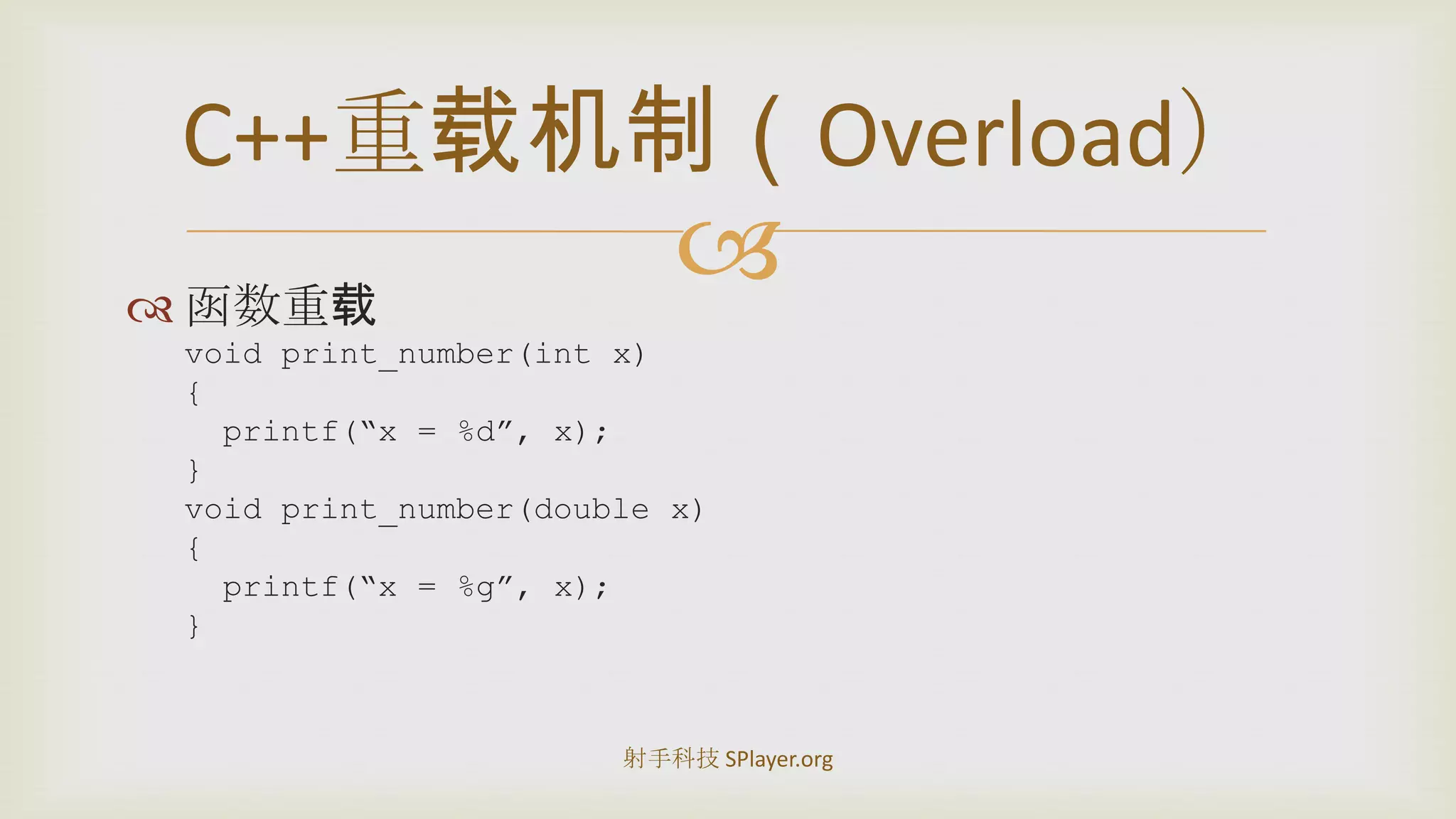 C++重载机制（Overload）

函数重载
void print_number(int x)
{
  printf(“x = %d”, x);
}
void print_number(double x)
{
  printf(“x = %g”, x);
}

射手科技 SPlayer.org